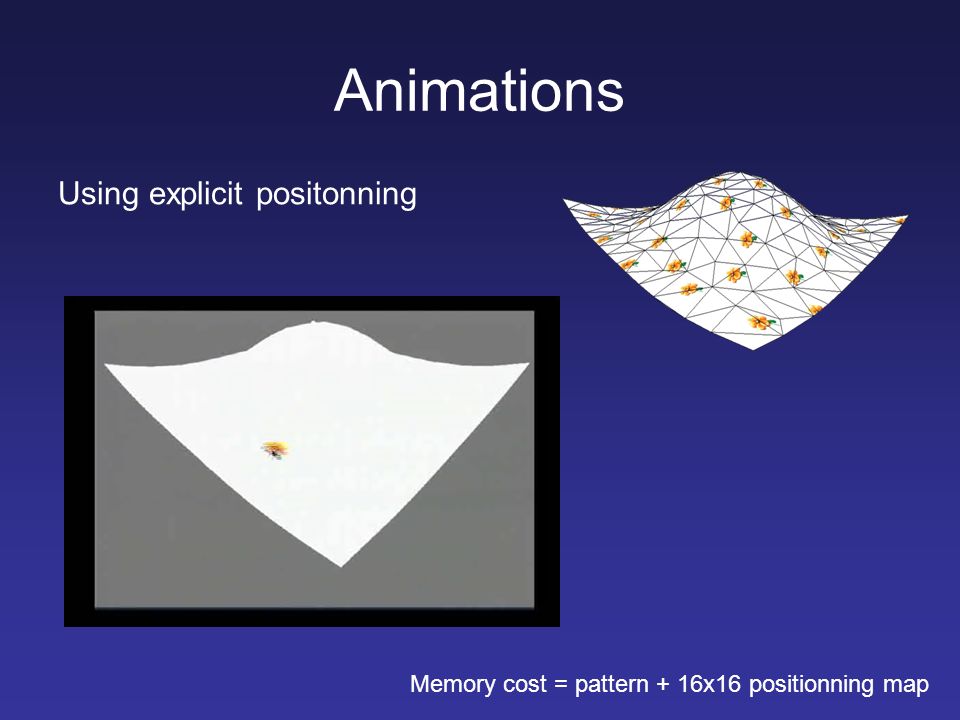 Animations

Using explicit positonning

Memory cost = pattern + 16x16 positionning map